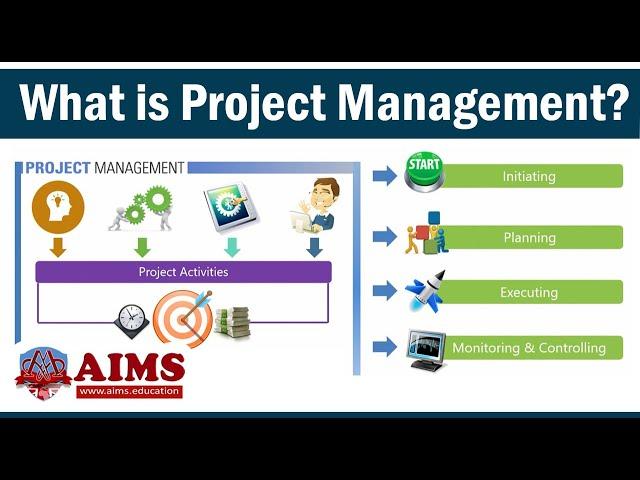 What is Project Management?

PROJECT MANAGEMENT

Project Activities

AIMS
www.aims.education

START

Initiating

Planning

Executing

Monitoring & Controlling